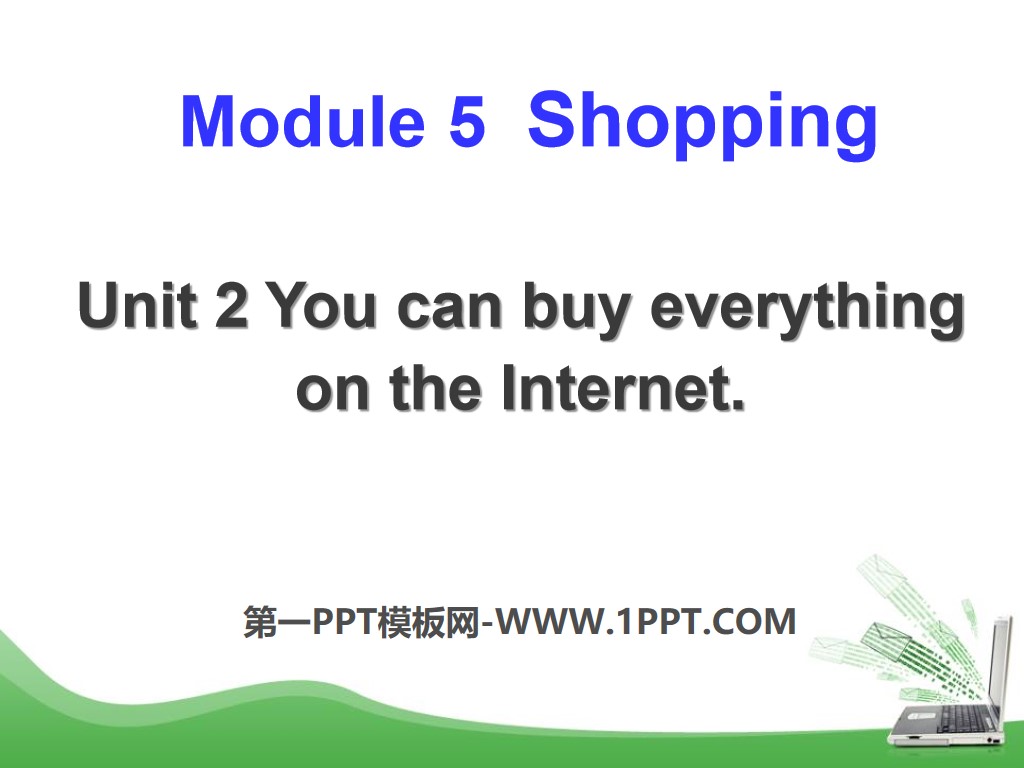 Module 5 Shopping

Unit 2 You can buy everything on the Internet.

第一PPT模板网-WWW.1PPT.COM